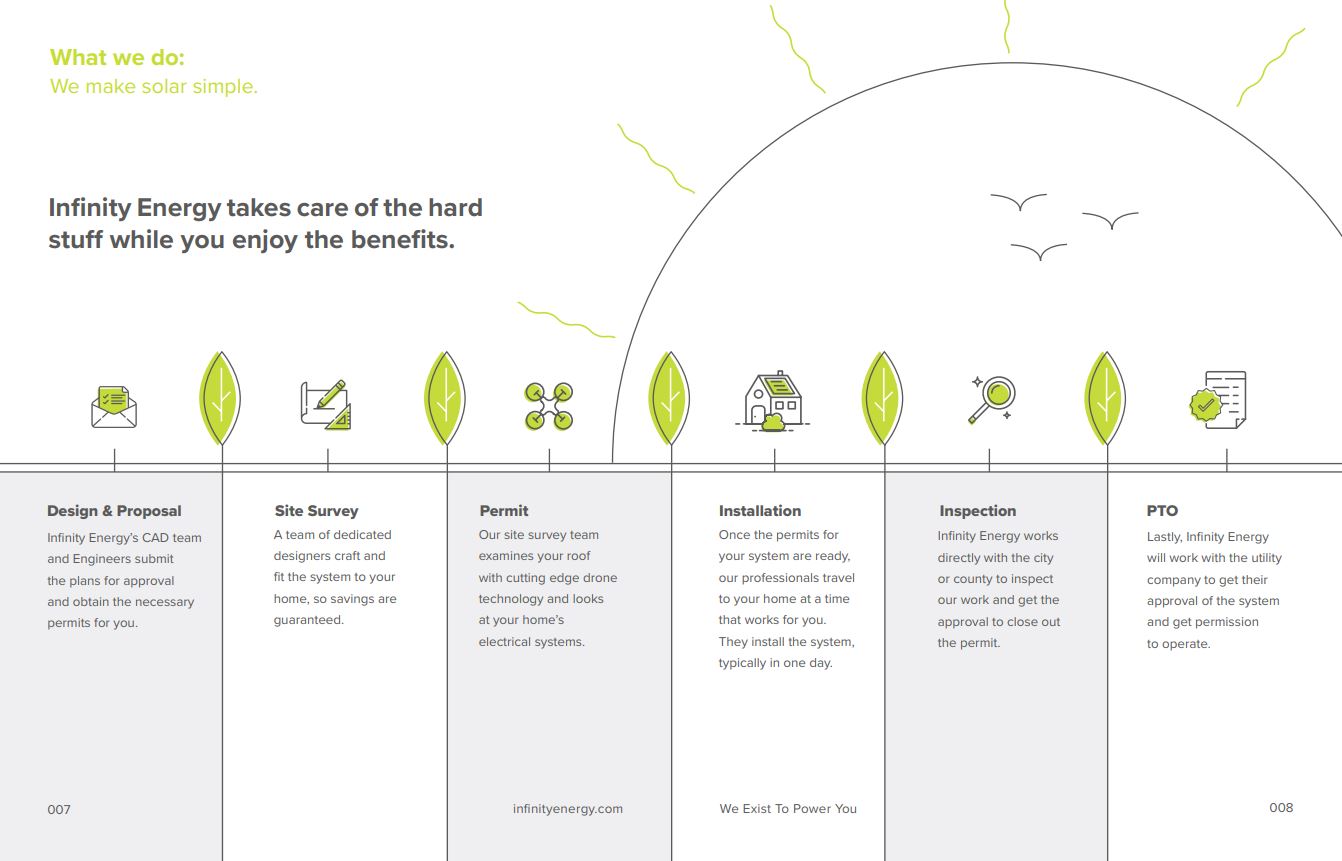 What we do:
We make solar simple.

Infinity Energy takes care of the hard stuff while you enjoy the benefits.

Design & Proposal
Infinity Energy's CAD team and Engineers submit the plans for approval and obtain the necessary permits for you.

Site Survey
A team of dedicated designers craft and fit the system to your home, so savings are guaranteed.

Permit
Our site survey team examines your roof with cutting edge drone technology and looks at your home's electrical systems.

Installation
Once the permits for your system are ready, our professionals travel to your home at a time that works for you. They install the system, typically in one day.

Inspection
Infinity Energy works directly with the city or county to inspect our work and get the approval to close out the permit.

PTO
Lastly, Infinity Energy will work with the utility company to get their approval of the system and get permission to operate.

007

infinityenergy.com

We Exist To Power You

008